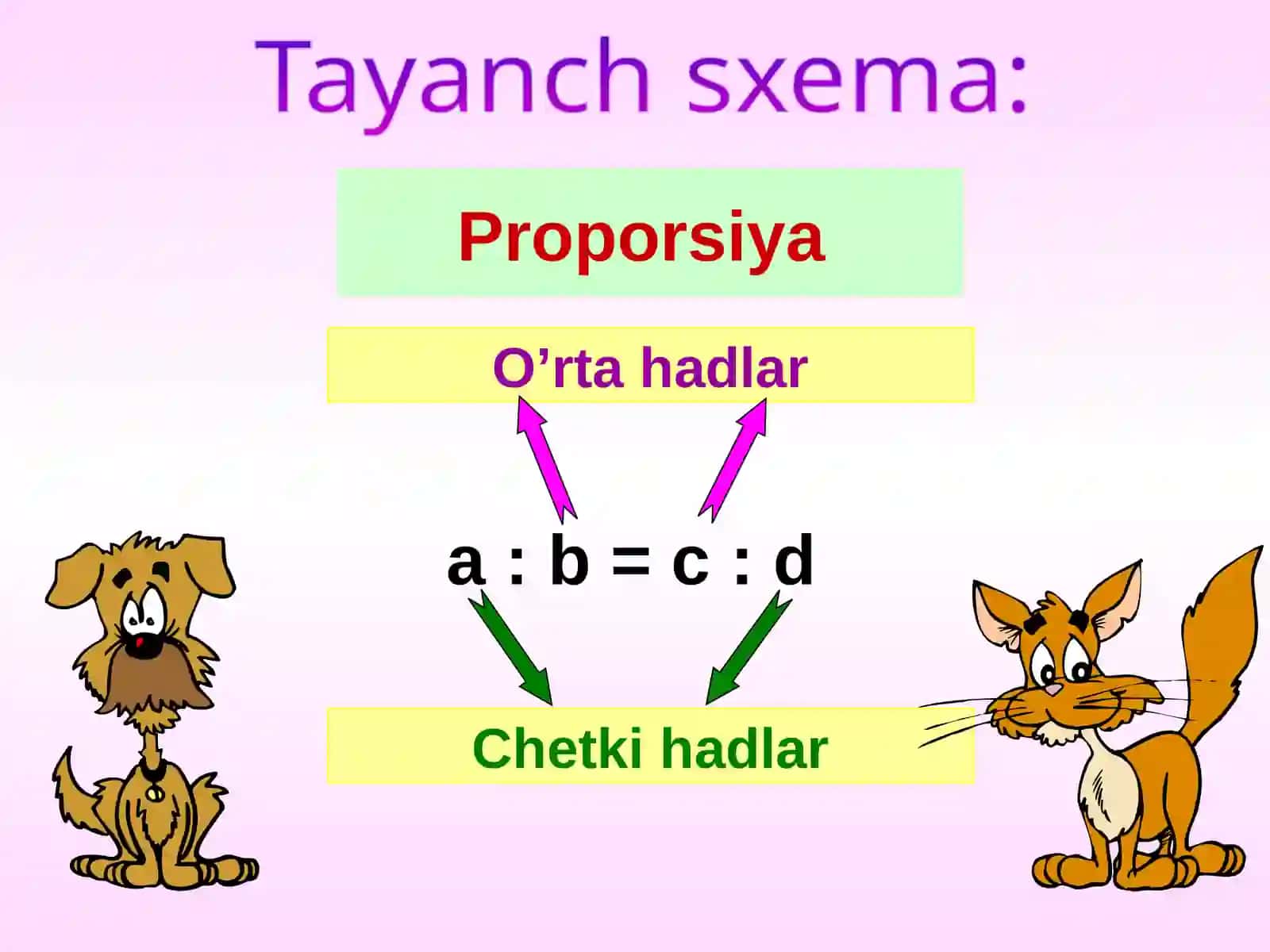 Tayanch sxema:

Proporsiya

O'rta hadlar

$a : b = c : d$

Chetki hadlar